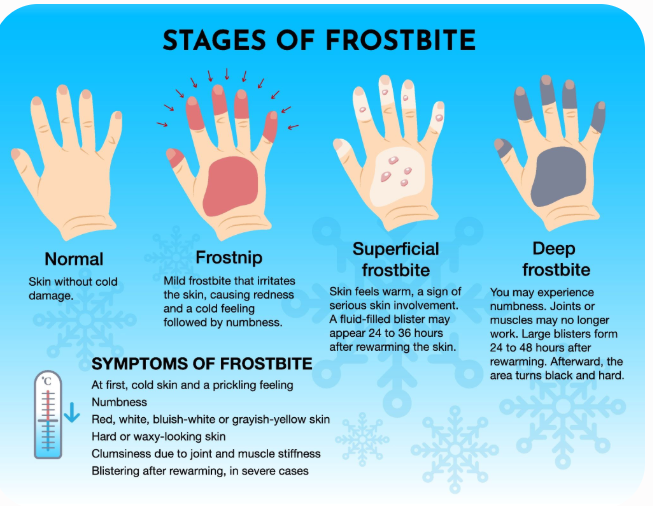 STAGES OF FROSTBITE

Normal

Skin without cold damage.

Frostnip

Mild frostbite that irritates the skin, causing redness and a cold feeling followed by numbness.

Superficial frostbite

Skin feels warm, a sign of serious skin involvement. A fluid-filled blister may appear 24 to 36 hours after rewarming the skin.

Deep frostbite

You may experience numbness. Joints or muscles may no longer work. Large blisters form 24 to 48 hours after rewarming. Afterward, the area turns black and hard.

°C

SYMPTOMS OF FROSTBITE

At first, cold skin and a prickling feeling
Numbness
Red, white, bluish-white or grayish-yellow skin
Hard or waxy-looking skin
Clumsiness due to joint and muscle stiffness
Blistering after rewarming, in severe cases